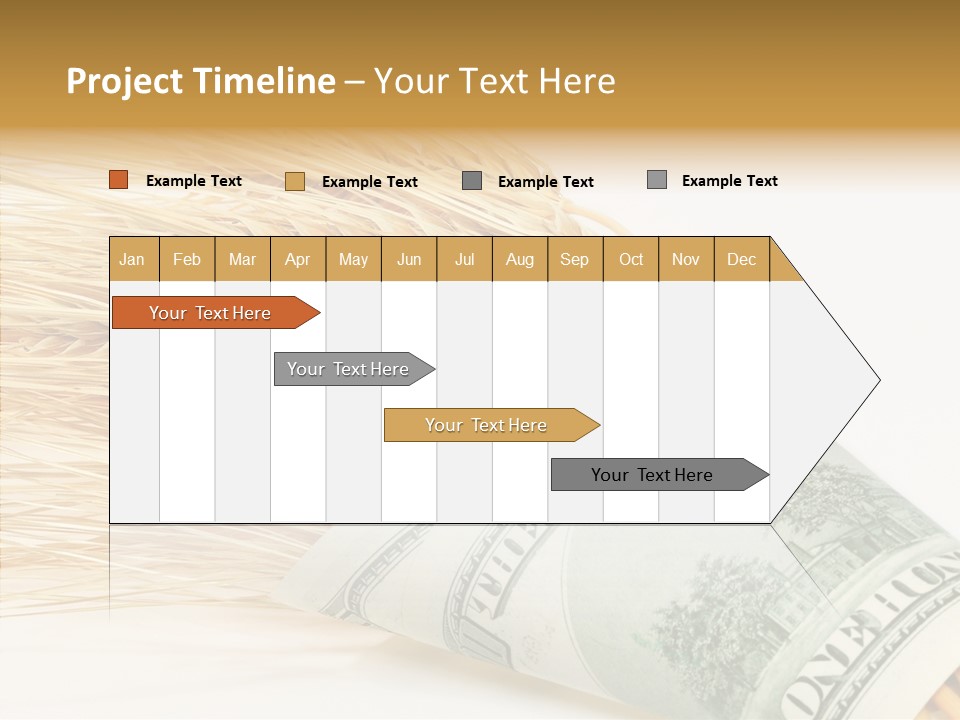 Project Timeline – Your Text Here

Example Text
Example Text
Example Text
Example Text

| Jan | Feb | Mar | Apr | May | Jun | Jul | Aug | Sep | Oct | Nov | Dec |
|---|---|---|---|---|---|---|---|---|---|---|---|

Your Text Here

Your Text Here

Your Text Here

Your Text Here